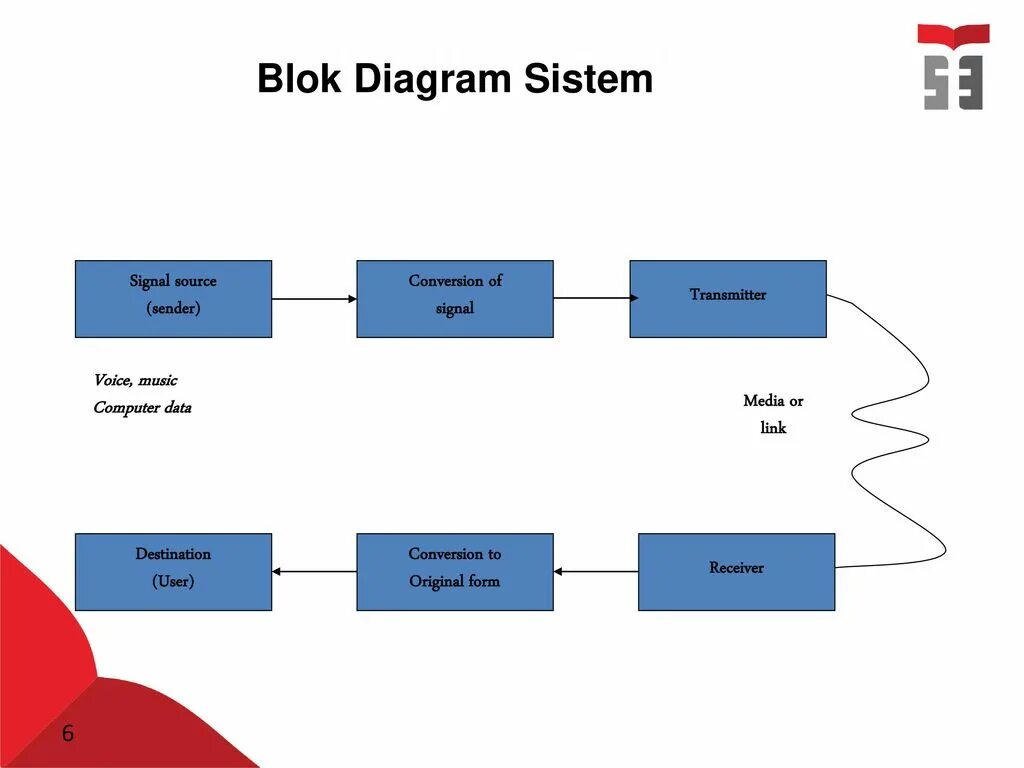 Blok Diagram Sistem

Signal source (sender)

Conversion of signal

Transmitter

Voice, music
Computer data

Media or link

Destination (User)

Conversion to Original form

Receiver

6